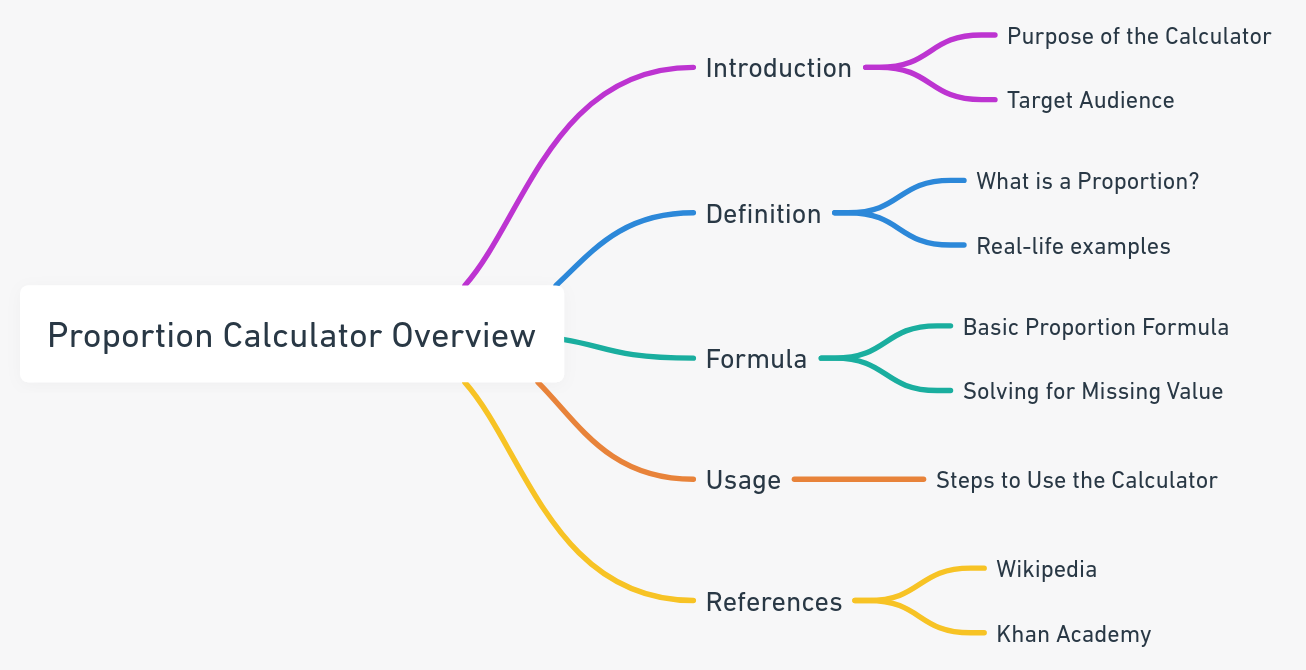 Proportion Calculator Overview

Introduction
Purpose of the Calculator
Target Audience

Definition
What is a Proportion?
Real-life examples

Formula
Basic Proportion Formula
Solving for Missing Value

Usage
Steps to Use the Calculator

References
Wikipedia
Khan Academy